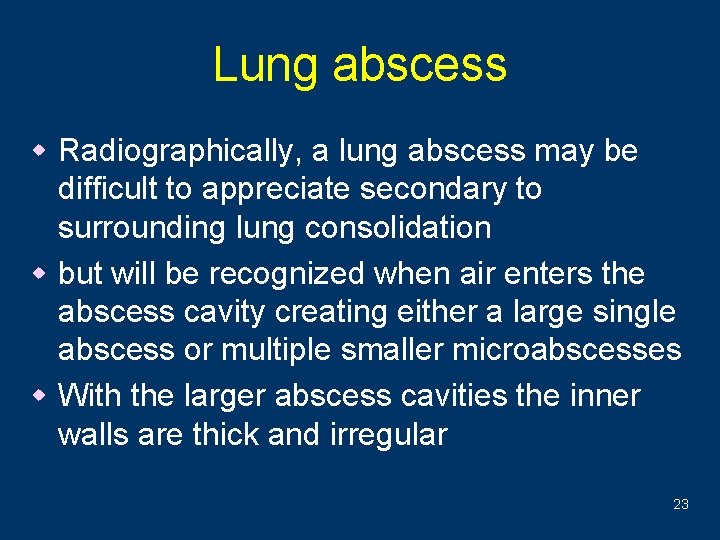 Lung abscess

- Radiographically, a lung abscess may be difficult to appreciate secondary to surrounding lung consolidation
- but will be recognized when air enters the abscess cavity creating either a large single abscess or multiple smaller microabscesses
- With the larger abscess cavities the inner walls are thick and irregular

23